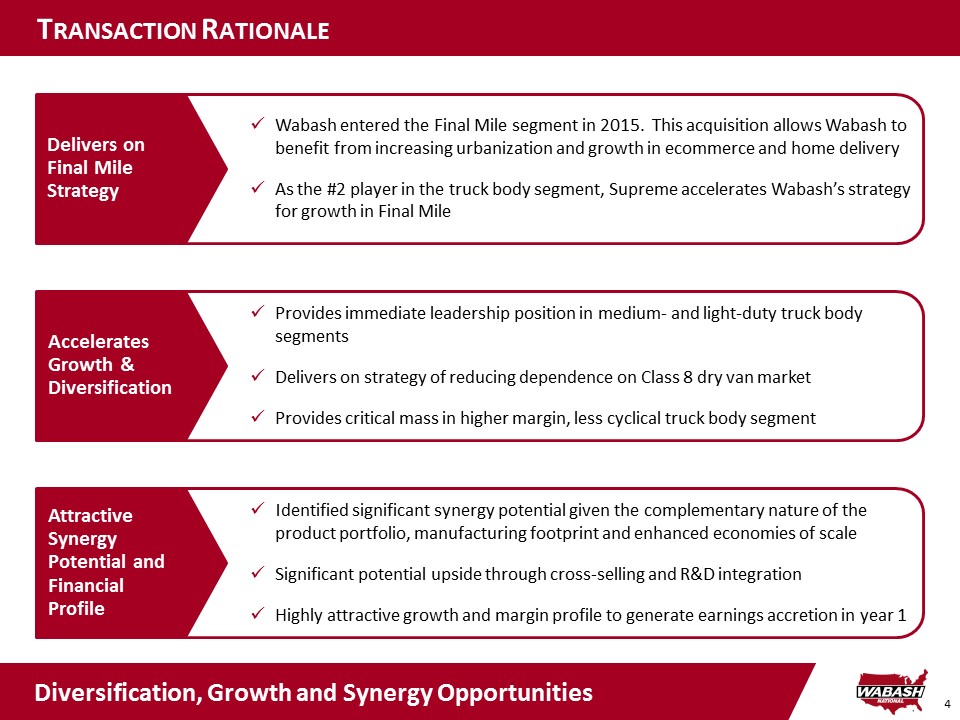 TRANSACTION RATIONALE

Delivers on Final Mile Strategy

✓ Wabash entered the Final Mile segment in 2015. This acquisition allows Wabash to benefit from increasing urbanization and growth in ecommerce and home delivery

✓ As the #2 player in the truck body segment, Supreme accelerates Wabash's strategy for growth in Final Mile

Accelerates Growth & Diversification

✓ Provides immediate leadership position in medium- and light-duty truck body segments

✓ Delivers on strategy of reducing dependence on Class 8 dry van market

✓ Provides critical mass in higher margin, less cyclical truck body segment

Attractive Synergy Potential and Financial Profile

✓ Identified significant synergy potential given the complementary nature of the product portfolio, manufacturing footprint and enhanced economies of scale

✓ Significant potential upside through cross-selling and R&D integration

✓ Highly attractive growth and margin profile to generate earnings accretion in year 1

Diversification, Growth and Synergy Opportunities

WABASH NATIONAL

4